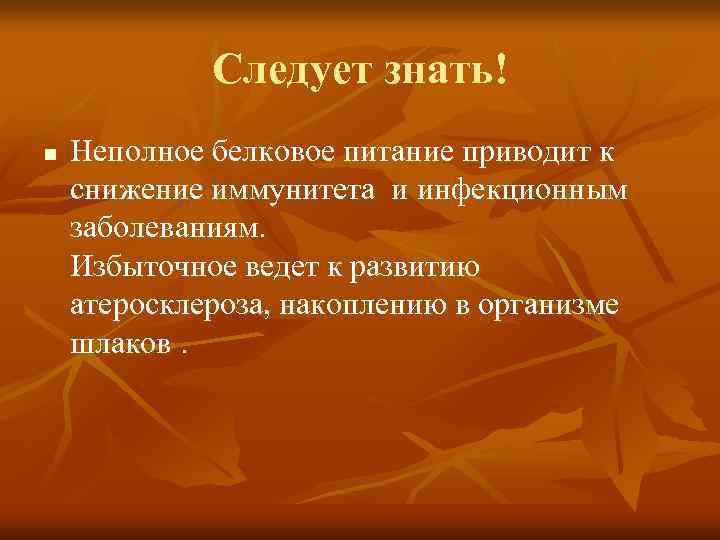 Следует знать!

■ Неполное белковое питание приводит к снижение иммунитета  и инфекционным заболеваниям.
Избыточное ведет к развитию атеросклероза, накоплению в организме шлаков .